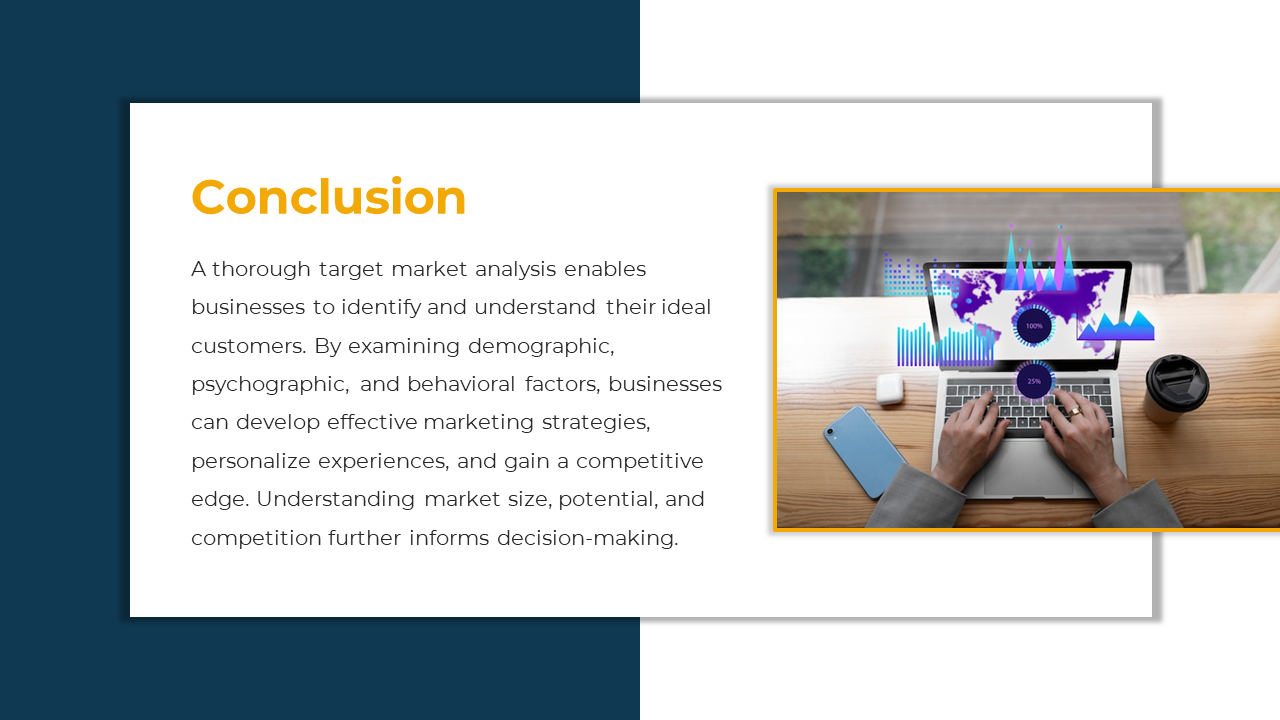 Conclusion

A thorough target market analysis enables businesses to identify and understand their ideal customers. By examining demographic, psychographic, and behavioral factors, businesses can develop effective marketing strategies, personalize experiences, and gain a competitive edge. Understanding market size, potential, and competition further informs decision-making.

100%

25%